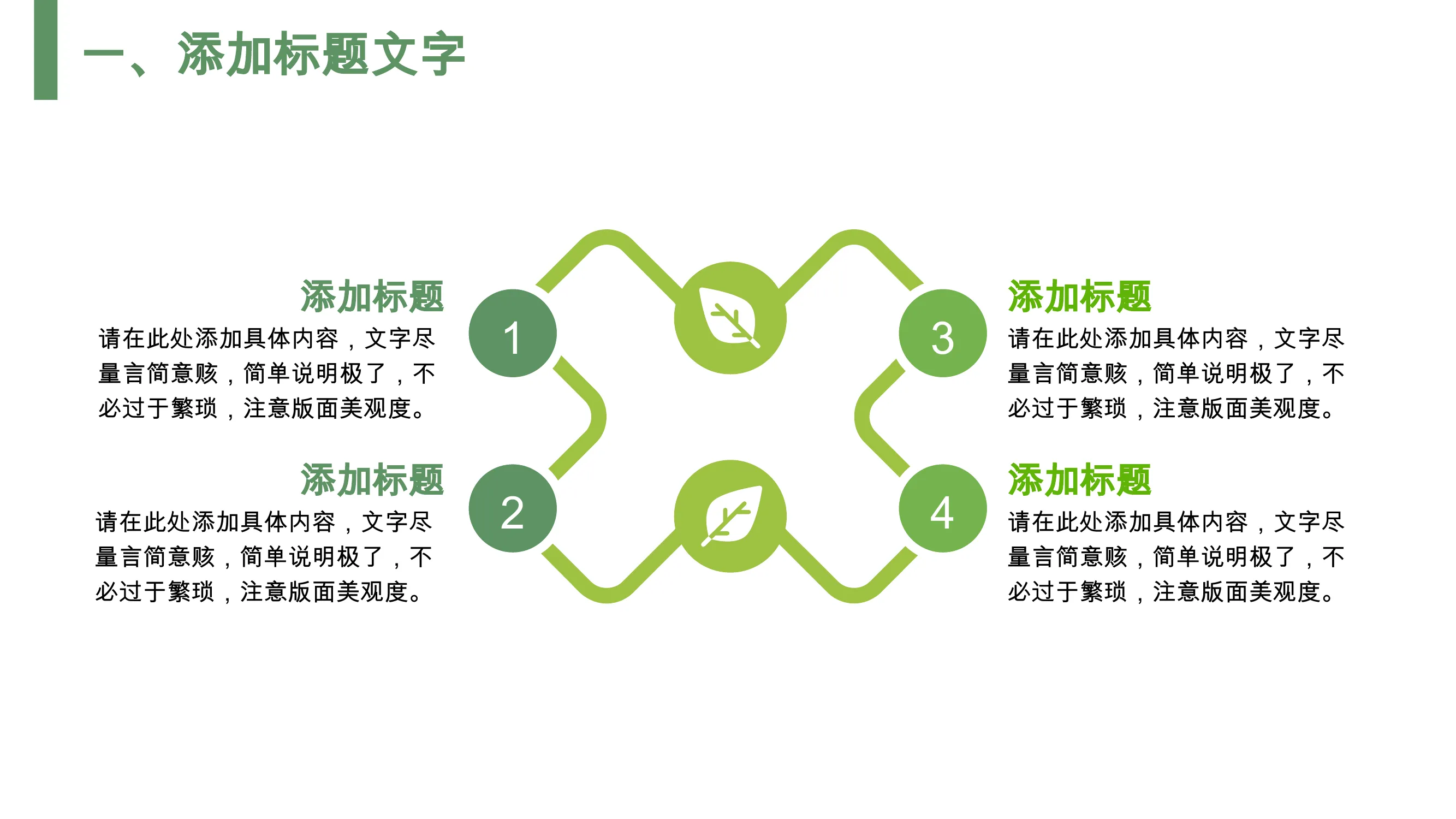 一、添加标题文字

添加标题
请在此处添加具体内容，文字尽量言简意赅，简单说明极了，不必过于繁琐，注意版面美观度。

1

添加标题
请在此处添加具体内容，文字尽量言简意赅，简单说明极了，不必过于繁琐，注意版面美观度。

2

3

添加标题
请在此处添加具体内容，文字尽量言简意赅，简单说明极了，不必过于繁琐，注意版面美观度。

4

添加标题
请在此处添加具体内容，文字尽量言简意赅，简单说明极了，不必过于繁琐，注意版面美观度。